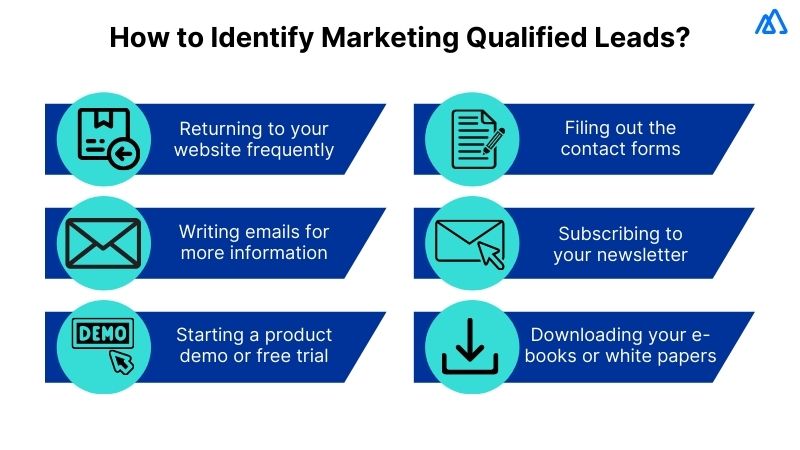 How to Identify Marketing Qualified Leads?

Returning to your website frequently

Writing emails for more information

DEMO

Starting a product demo or free trial

Filing out the contact forms

Subscribing to your newsletter

Downloading your e-books or white papers